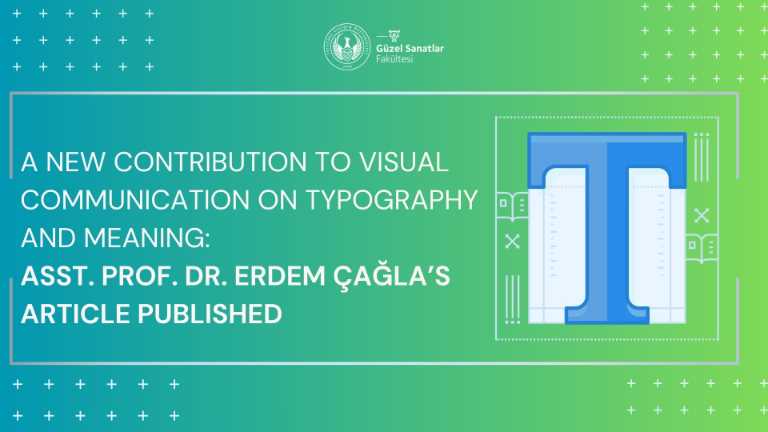 Güzel Sanatlar
Fakültesi

A NEW CONTRIBUTION TO VISUAL COMMUNICATION ON TYPOGRAPHY AND MEANING:
ASST. PROF. DR. ERDEM ÇAĞLA'S ARTICLE PUBLISHED